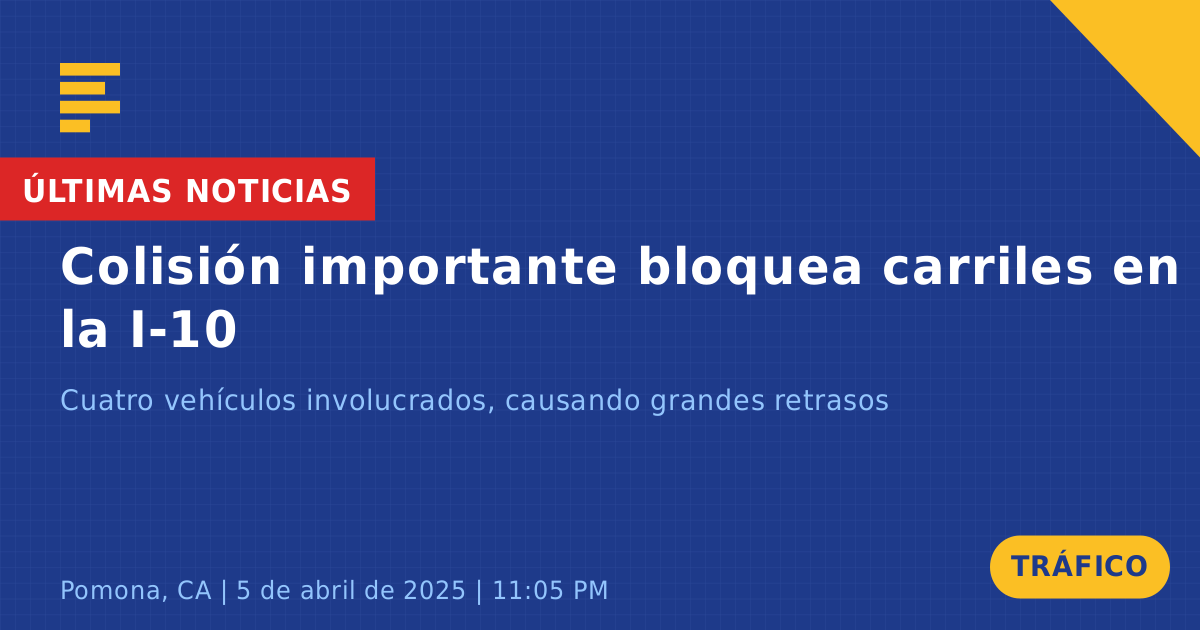 ÚLTIMAS NOTICIAS

Colisión importante bloquea carriles en la I-10

Cuatro vehículos involucrados, causando grandes retrasos

Pomona, CA | 5 de abril de 2025 | 11:05 PM

TRÁFICO